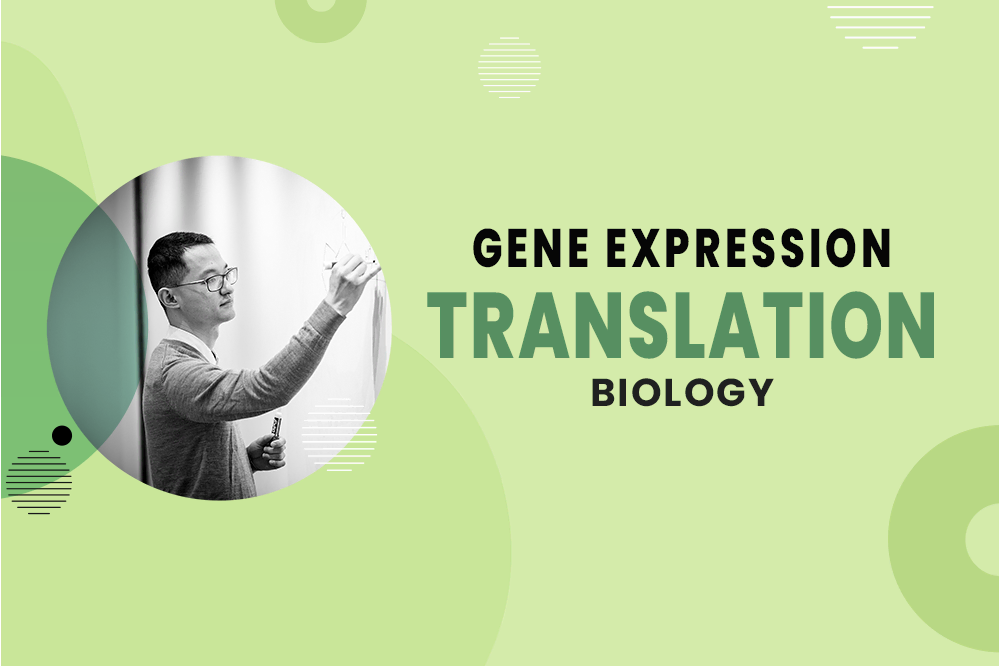 GENE EXPRESSION
TRANSLATION
BIOLOGY